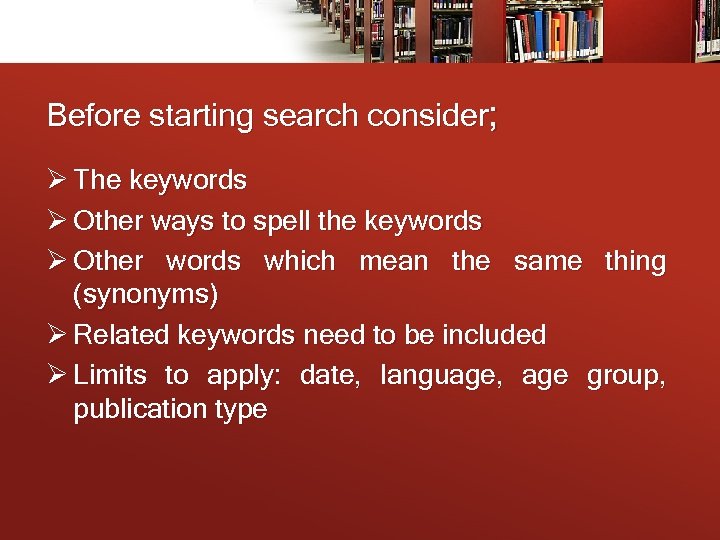 Before starting search consider;

➢ The keywords

➢ Other ways to spell the keywords

➢ Other words which mean the same thing (synonyms)

➢ Related keywords need to be included

➢ Limits to apply: date, language, age group, publication type